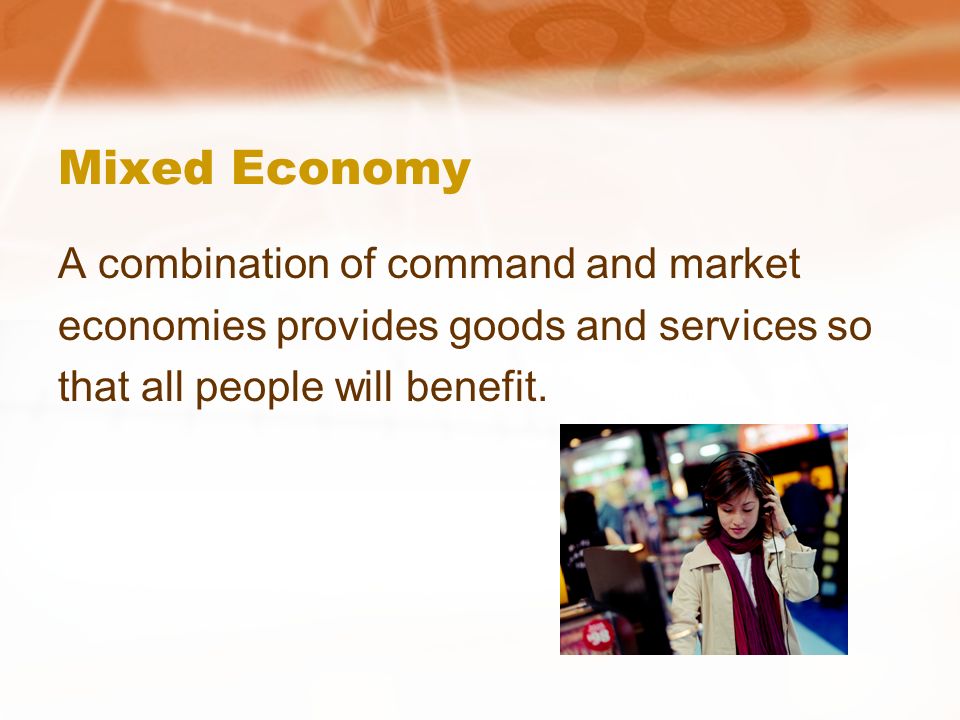 Mixed Economy

A combination of command and market economies provides goods and services so that all people will benefit.